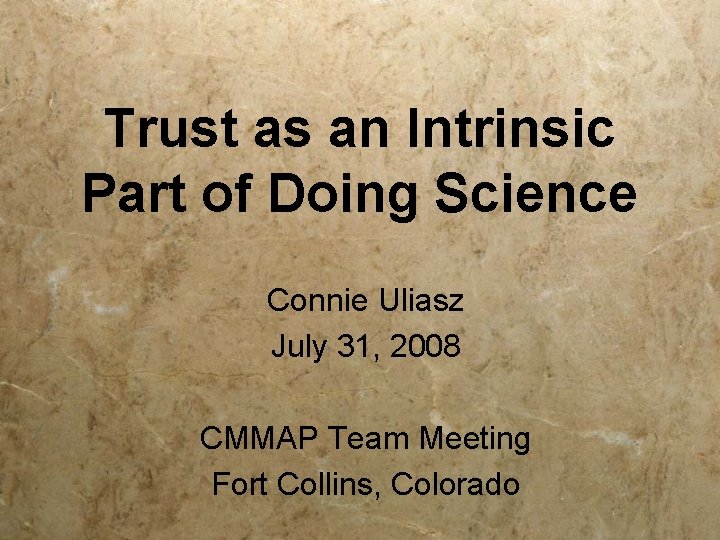 Trust as an Intrinsic Part of Doing Science

Connie Uliasz
July 31, 2008

CMMAP Team Meeting
Fort Collins, Colorado